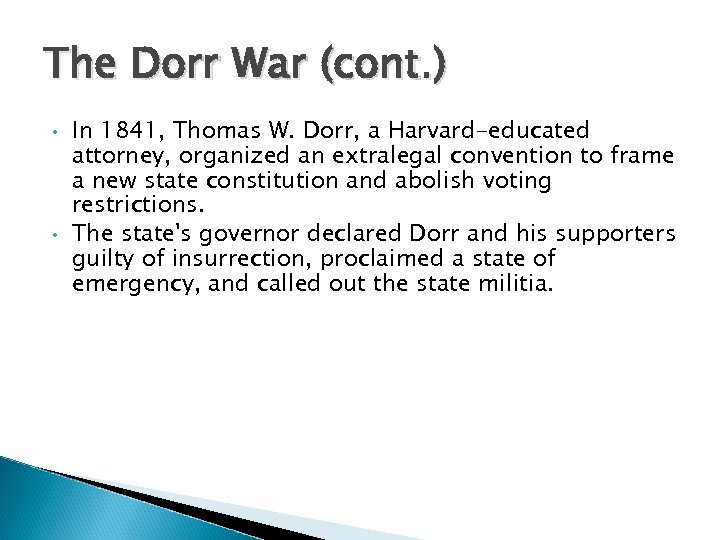 The Dorr War (cont.)

• In 1841, Thomas W. Dorr, a Harvard-educated attorney, organized an extralegal convention to frame a new state constitution and abolish voting restrictions.
• The state's governor declared Dorr and his supporters guilty of insurrection, proclaimed a state of emergency, and called out the state militia.